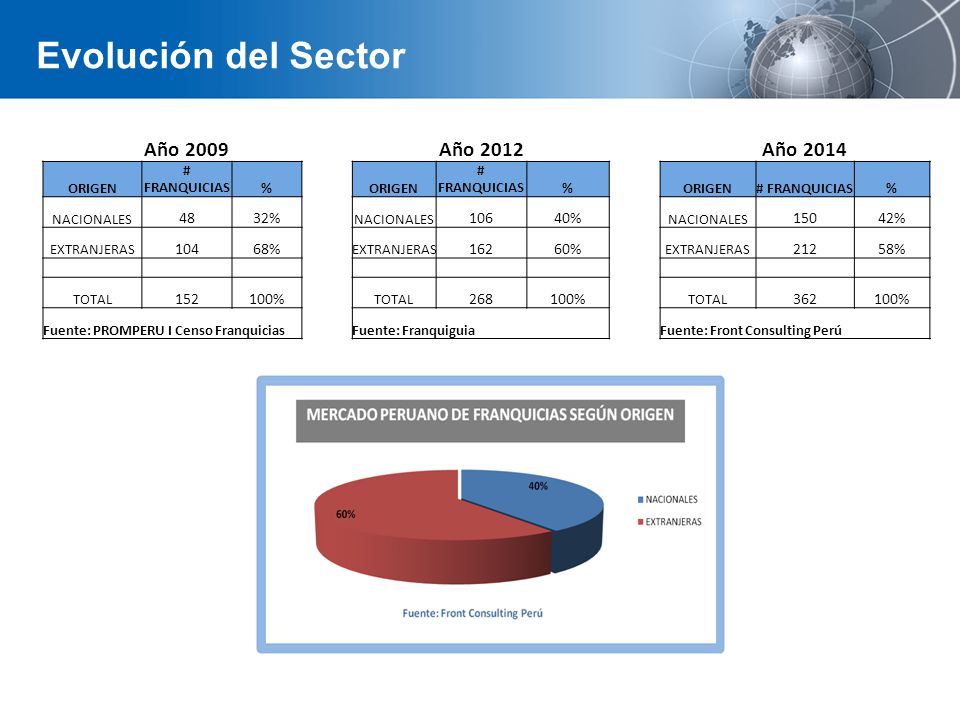 Evolución del Sector

Año 2009

| ORIGEN | # FRANQUICIAS | % |
|---|---|---|
| NACIONALES | 48 | 32% |
| EXTRANJERAS | 104 | 68% |
| | | |
| TOTAL | 152 | 100% |

Fuente: PROMPERU I Censo Franquicias

Año 2012

| ORIGEN | # FRANQUICIAS | % |
|---|---|---|
| NACIONALES | 106 | 40% |
| EXTRANJERAS | 162 | 60% |
| | | |
| TOTAL | 268 | 100% |

Fuente: Franquiguia

Año 2014

| ORIGEN | # FRANQUICIAS | % |
|---|---|---|
| NACIONALES | 150 | 42% |
| EXTRANJERAS | 212 | 58% |
| | | |
| TOTAL | 362 | 100% |

Fuente: Front Consulting Perú

MERCADO PERUANO DE FRANQUICIAS SEGÚN ORIGEN

40%
60%

NACIONALES
EXTRANJERAS

Fuente: Front Consulting Perú